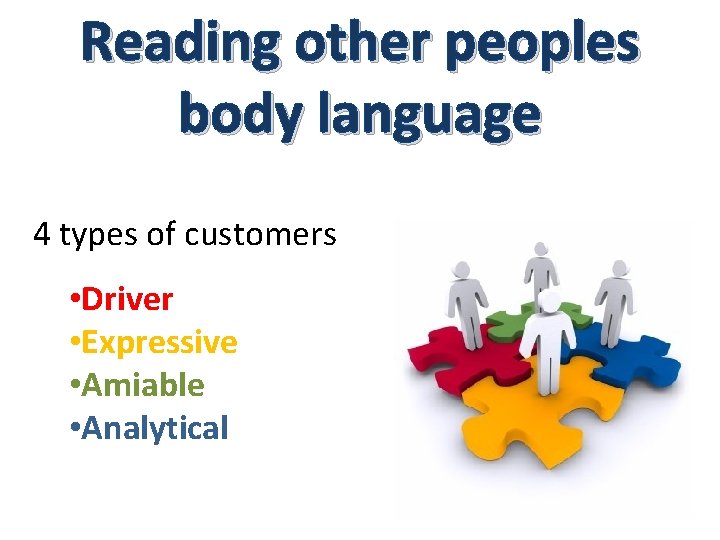 Reading other peoples body language

4 types of customers

•Driver
•Expressive
•Amiable
•Analytical